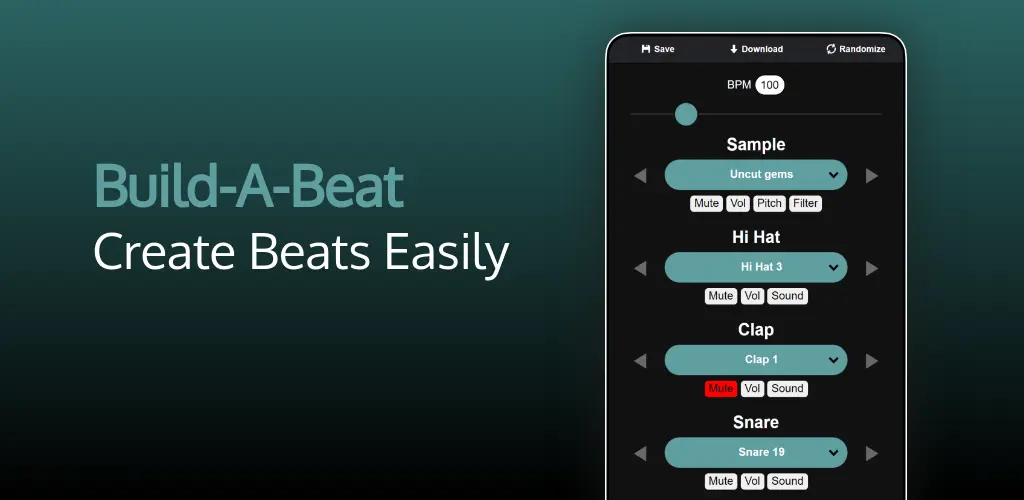 Build-A-Beat
Create Beats Easily

Save Download Randomize

BPM 100

Sample
Uncut gems
Mute Vol Pitch Filter

Hi Hat
Hi Hat 3
Mute Vol Sound

Clap
Clap 1
Mute Vol Sound

Snare
Snare 19
Mute Vol Sound